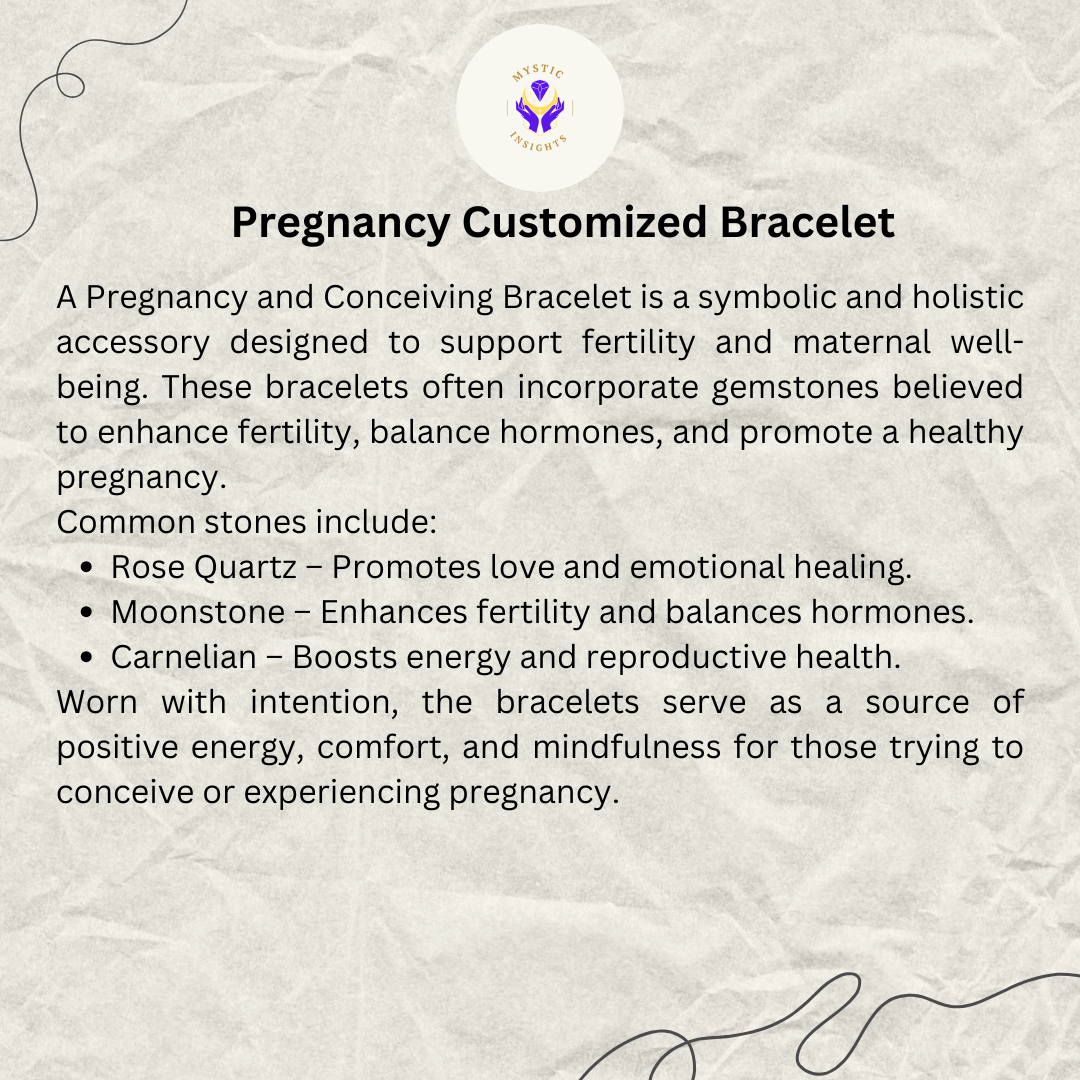 MYSTIC
INSIGHTS

Pregnancy Customized Bracelet

A Pregnancy and Conceiving Bracelet is a symbolic and holistic accessory designed to support fertility and maternal well-being. These bracelets often incorporate gemstones believed to enhance fertility, balance hormones, and promote a healthy pregnancy.
Common stones include:
- Rose Quartz – Promotes love and emotional healing.
- Moonstone – Enhances fertility and balances hormones.
- Carnelian – Boosts energy and reproductive health.
Worn with intention, the bracelets serve as a source of positive energy, comfort, and mindfulness for those trying to conceive or experiencing pregnancy.